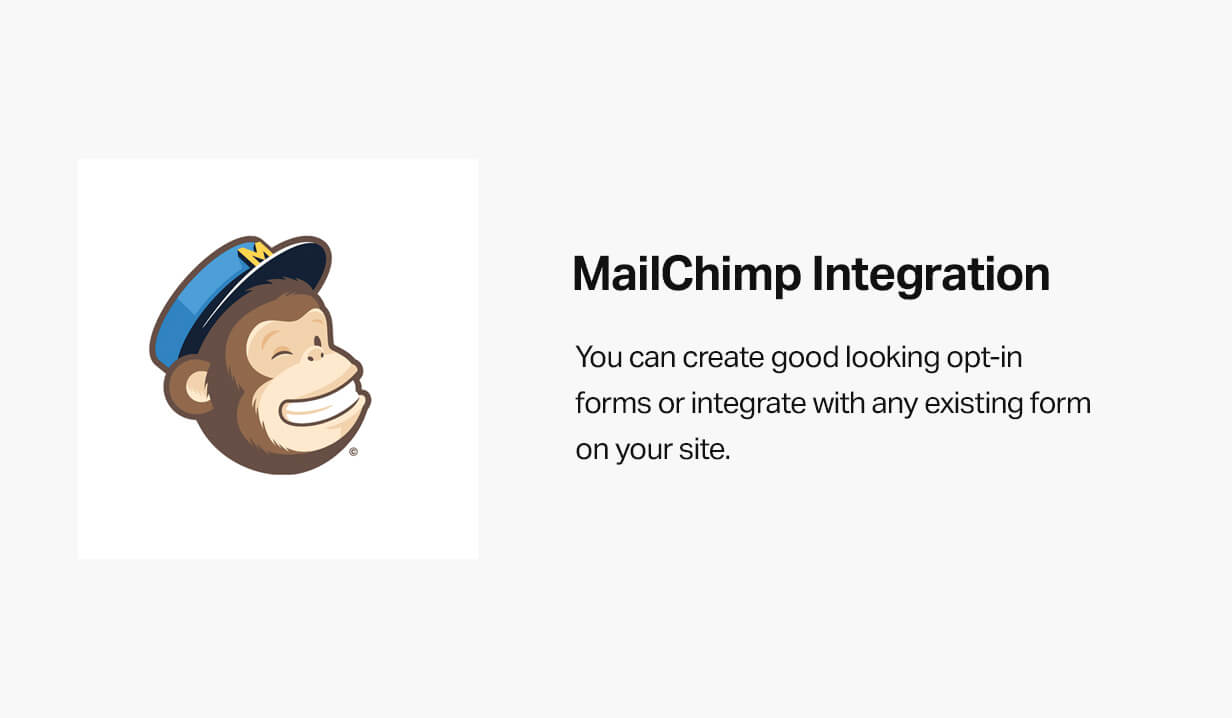 M

©

MailChimp Integration

You can create good looking opt-in forms or integrate with any existing form on your site.